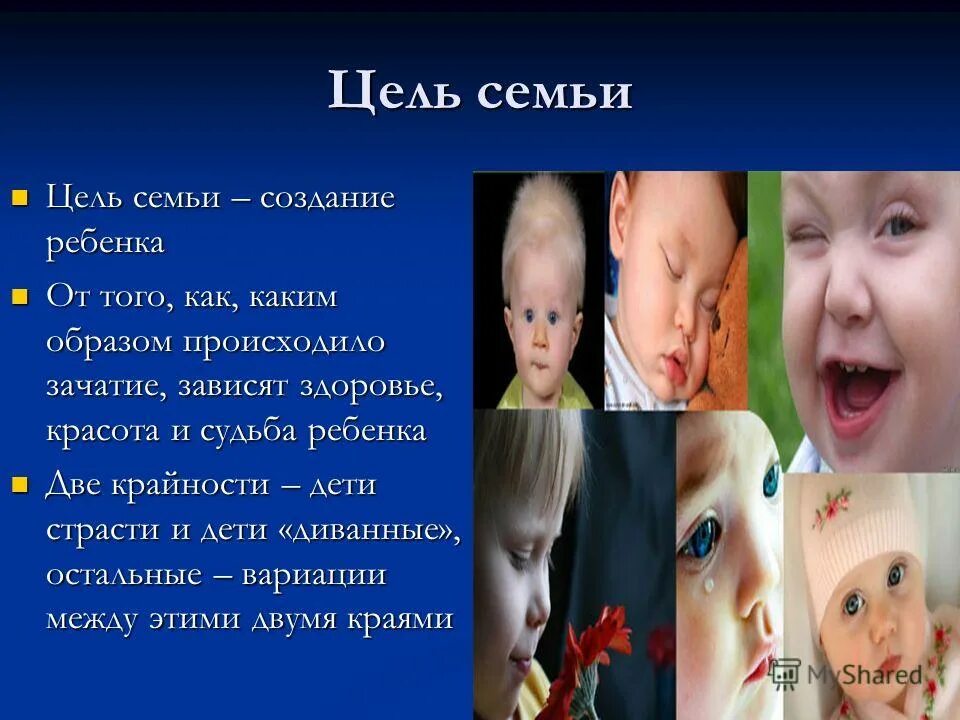 Цель семьи

Цель семьи – создание ребенка

От того, как, каким образом происходило зачатие, зависят здоровье, красота и судьба ребенка

Две крайности – дети страсти и дети «диванные», остальные – вариации между этими двумя краями

MyShared